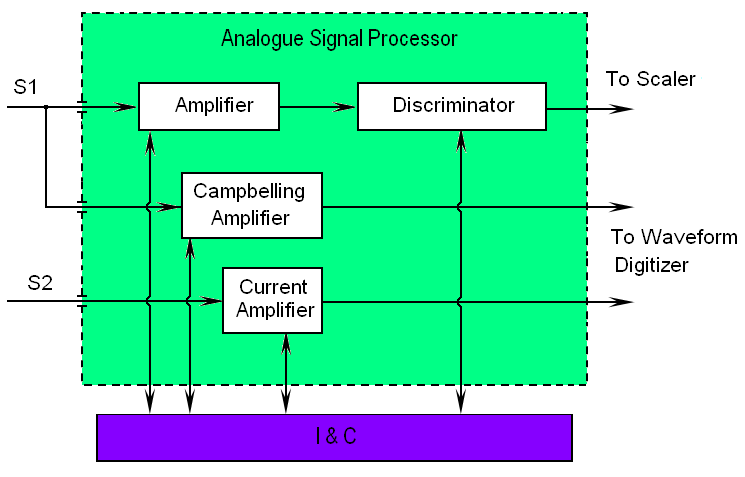 Analogue Signal Processor

S1

Amplifier

Discriminator

To Scaler

Campbelling Amplifier

To Waveform Digitizer

S2

Current Amplifier

I & C